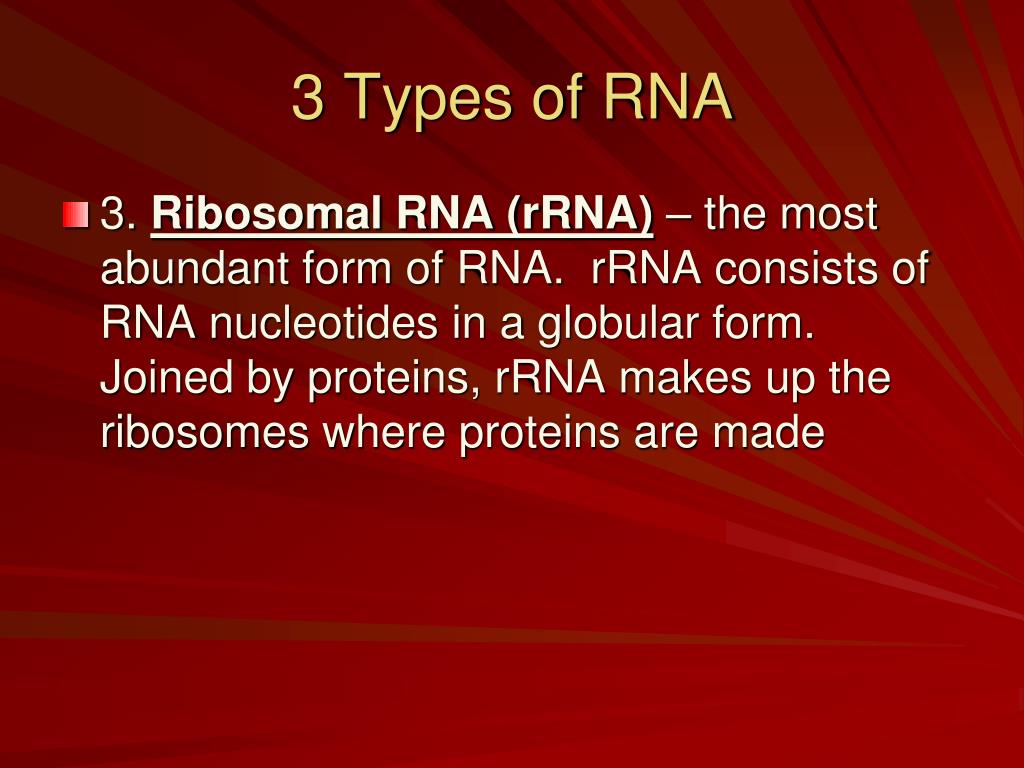 3 Types of RNA

3. Ribosomal RNA (rRNA) – the most abundant form of RNA. rRNA consists of RNA nucleotides in a globular form. Joined by proteins, rRNA makes up the ribosomes where proteins are made